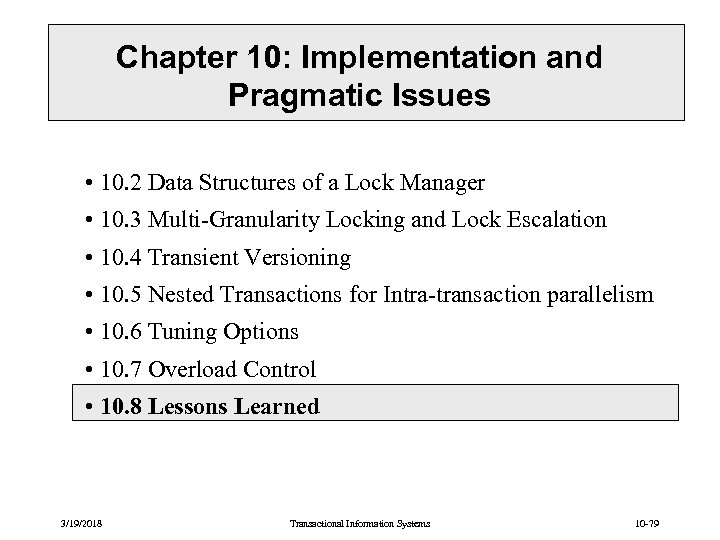 Chapter 10: Implementation and Pragmatic Issues

• 10.2 Data Structures of a Lock Manager
• 10.3 Multi-Granularity Locking and Lock Escalation
• 10.4 Transient Versioning
• 10.5 Nested Transactions for Intra-transaction parallelism
• 10.6 Tuning Options
• 10.7 Overload Control
• 10.8 Lessons Learned

3/19/2018 Transactional Information Systems 10-79